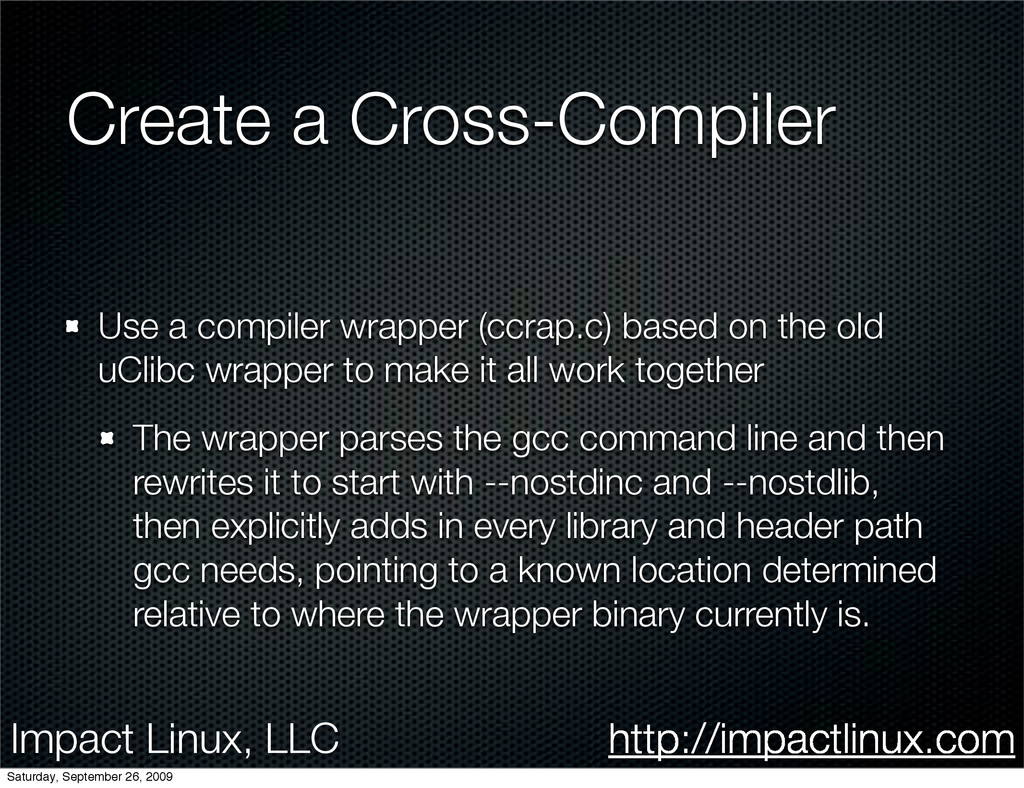 Create a Cross-Compiler

Use a compiler wrapper (ccrap.c) based on the old uClibc wrapper to make it all work together

The wrapper parses the gcc command line and then rewrites it to start with --nostdinc and --nostdlib, then explicitly adds in every library and header path gcc needs, pointing to a known location determined relative to where the wrapper binary currently is.

Impact Linux, LLC

http://impactlinux.com

Saturday, September 26, 2009